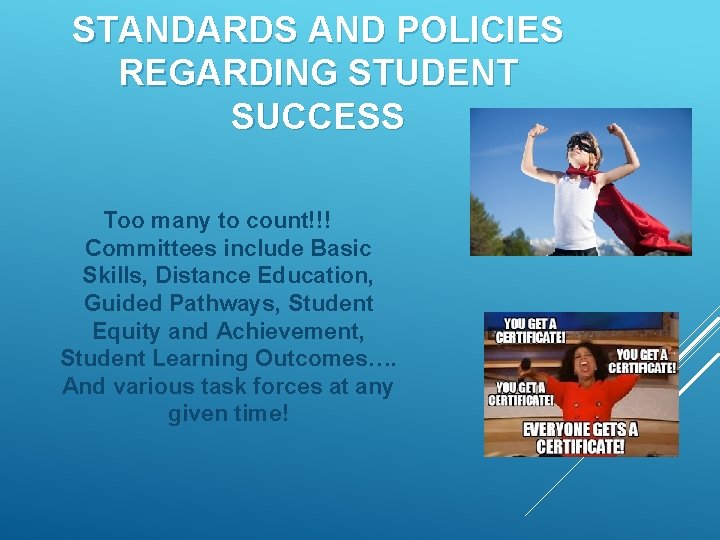 STANDARDS AND POLICIES REGARDING STUDENT SUCCESS

Too many to count!!! Committees include Basic Skills, Distance Education, Guided Pathways, Student Equity and Achievement, Student Learning Outcomes…. And various task forces at any given time!

YOU GET A CERTIFICATE!

YOU GET A CERTIFICATE!

YOU GET A CERTIFICATE!

EVERYONE GETS A CERTIFICATE!